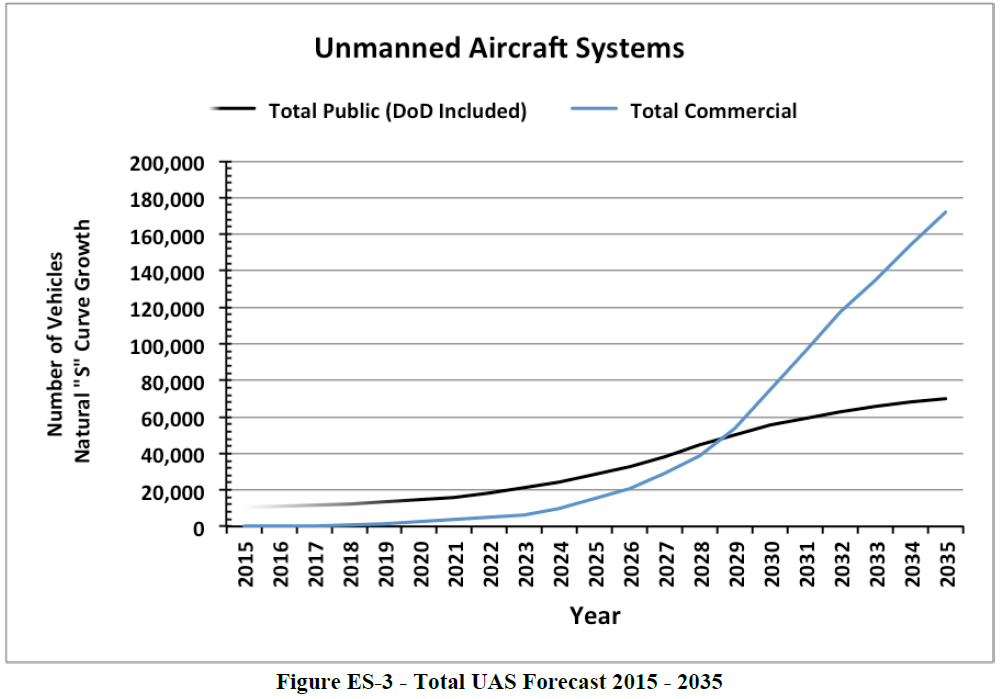 Unmanned Aircraft Systems

Total Public (DoD Included)
Total Commercial

Number of Vehicles
Natural "S" Curve Growth

200,000
180,000
160,000
140,000
120,000
100,000
80,000
60,000
40,000
20,000
0

2015
2016
2017
2018
2019
2020
2021
2022
2023
2024
2025
2026
2027
2028
2029
2030
2031
2032
2033
2034
2035

Year

Figure ES-3 - Total UAS Forecast 2015 - 2035